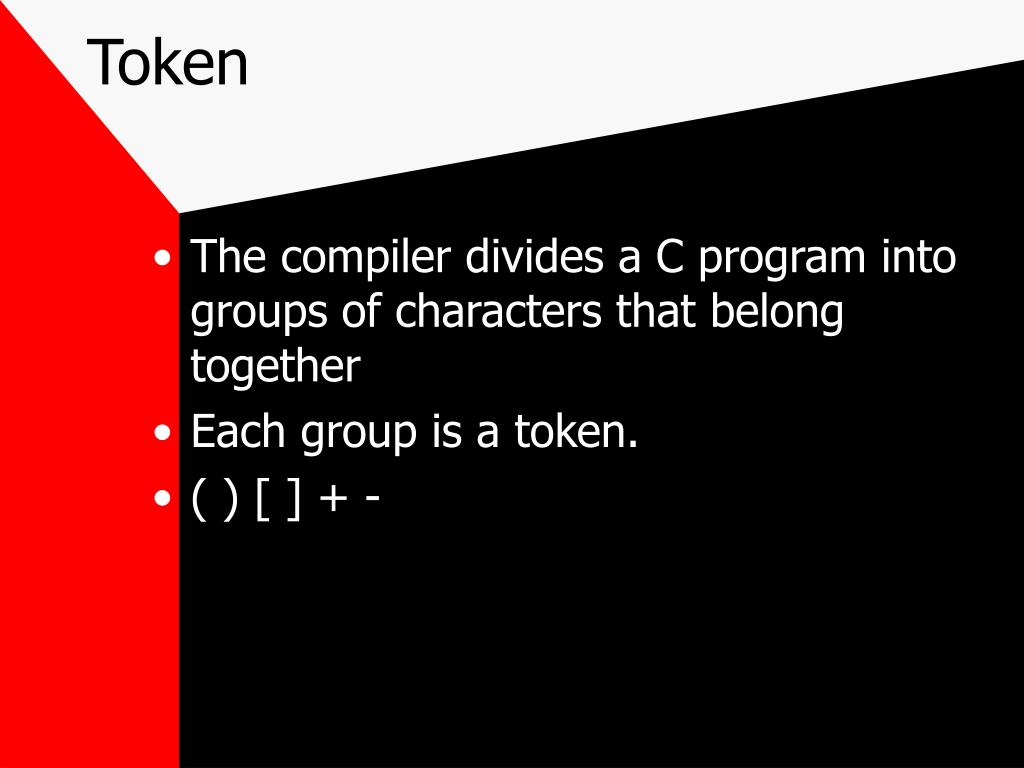 Token

• The compiler divides a C program into groups of characters that belong together
• Each group is a token.
• ( ) [ ] + -